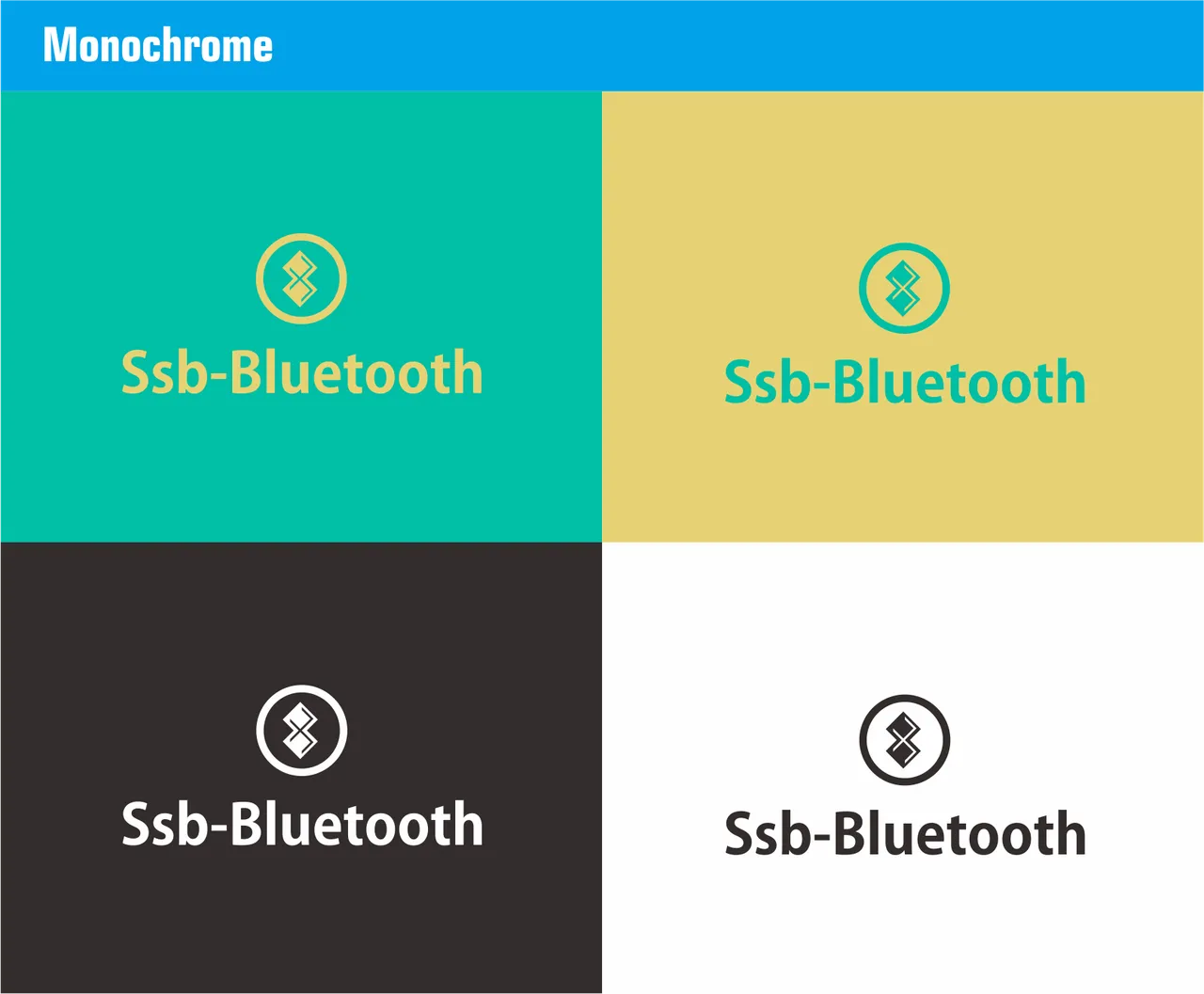 Monochrome

Ssb-Bluetooth

Ssb-Bluetooth

Ssb-Bluetooth

Ssb-Bluetooth